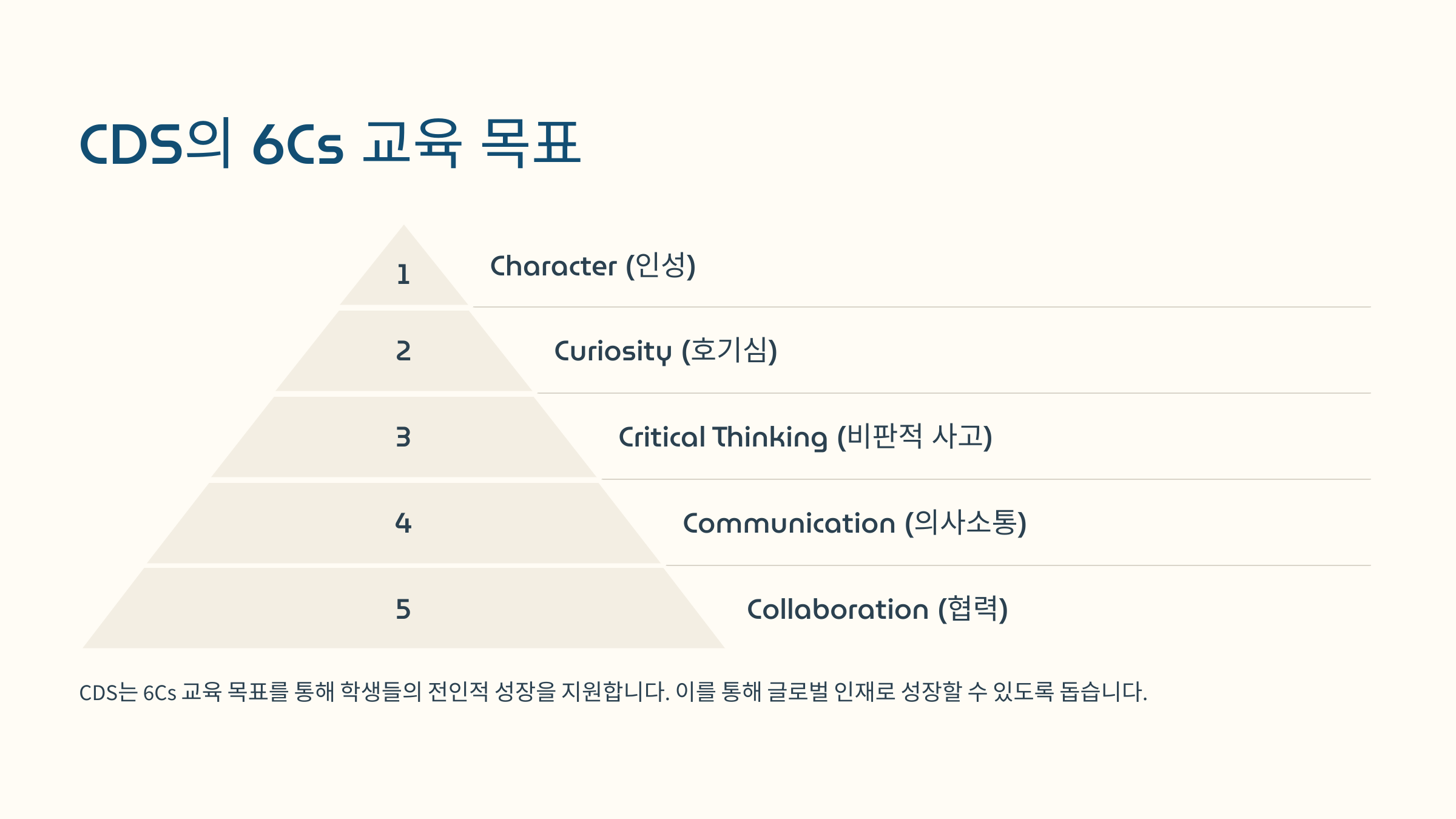 CDS의 6Cs 교육 목표

1

Character (인성)

2

Curiosity (호기심)

3

Critical Thinking (비판적 사고)

4

Communication (의사소통)

5

Collaboration (협력)

CDS는 6Cs 교육 목표를 통해 학생들의 전인적 성장을 지원합니다. 이를 통해 글로벌 인재로 성장할 수 있도록 돕습니다.